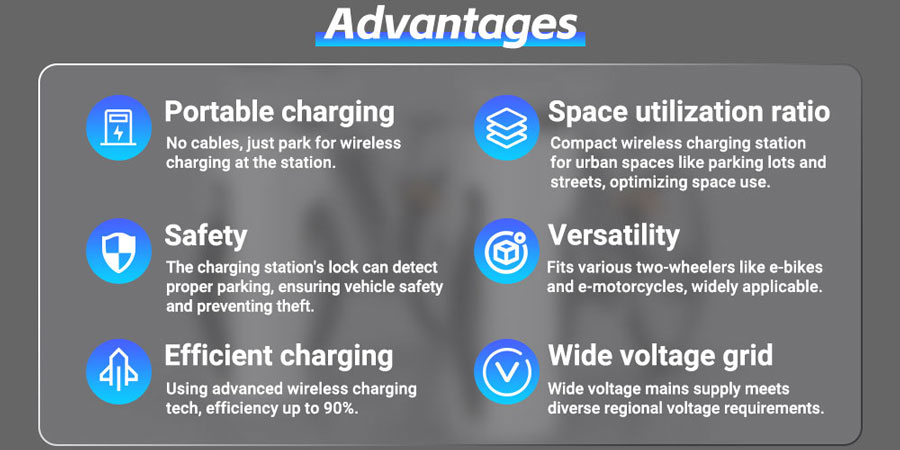 Advantages

Portable charging
No cables, just park for wireless charging at the station.

Safety
The charging station's lock can detect proper parking, ensuring vehicle safety and preventing theft.

Efficient charging
Using advanced wireless charging tech, efficiency up to 90%.

Space utilization ratio
Compact wireless charging station for urban spaces like parking lots and streets, optimizing space use.

Versatility
Fits various two-wheelers like e-bikes and e-motorcycles, widely applicable.

Wide voltage grid
Wide voltage mains supply meets diverse regional voltage requirements.